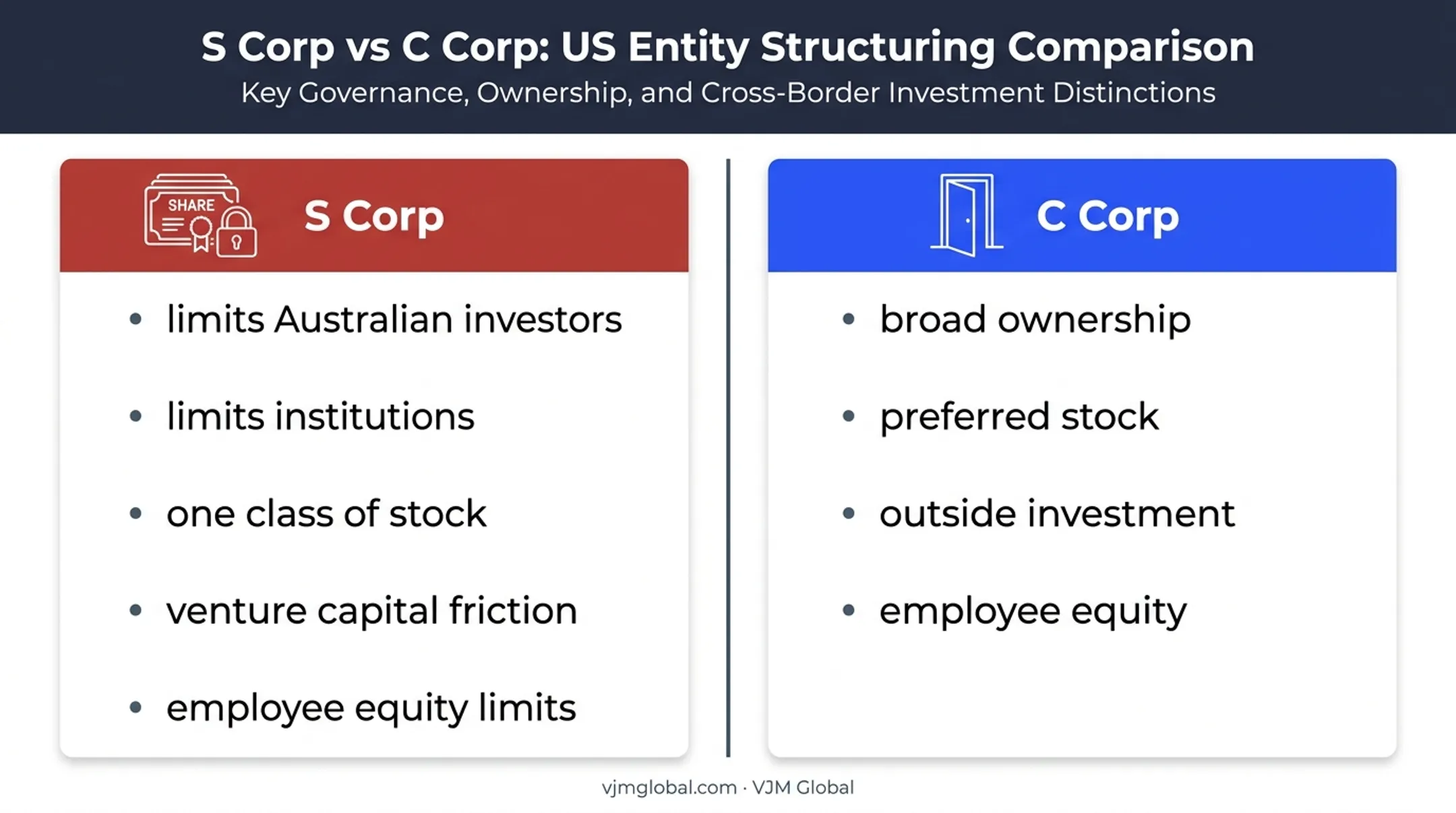 S Corp vs C Corp: US Entity Structuring Comparison
Key Governance, Ownership, and Cross-Border Investment Distinctions

SHARE

S Corp

• limits Australian investors
• limits institutions
• one class of stock
• venture capital friction
• employee equity limits

C Corp

• broad ownership
• preferred stock
• outside investment
• employee equity

vjmglobal.com · VJM Global